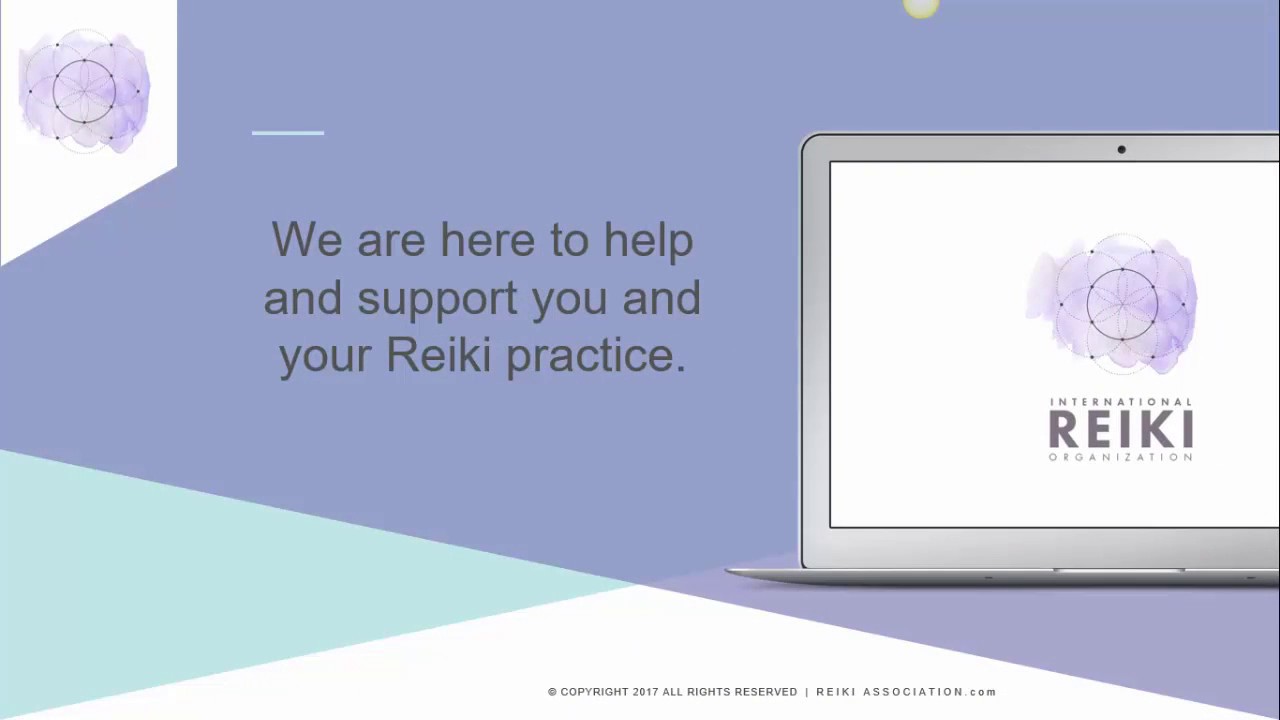 We are here to help and support you and your Reiki practice.

INTERNATIONAL
REIKI
ORGANIZATION

© COPYRIGHT 2017 ALL RIGHTS RESERVED | REIKI ASSOCIATION.com